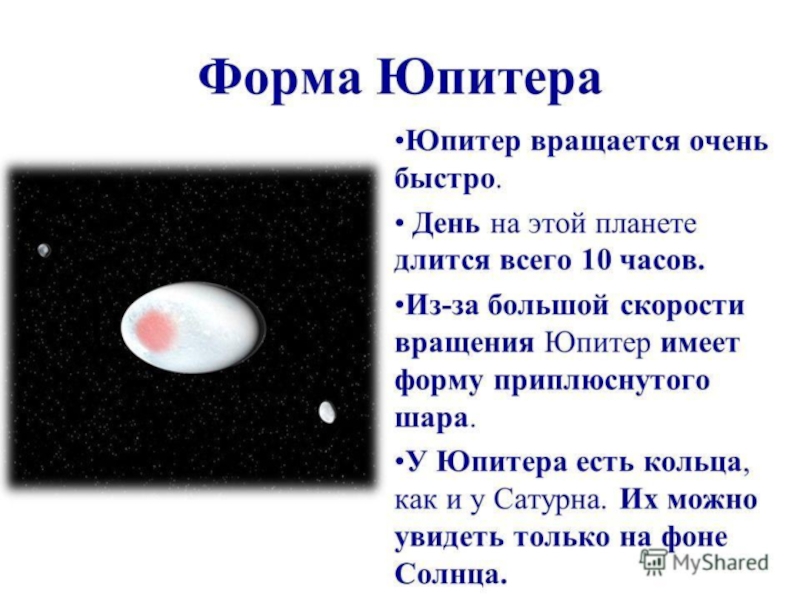 Форма Юпитера

•Юпитер вращается очень быстро.

• День на этой планете длится всего 10 часов.

•Из-за большой скорости вращения Юпитер имеет форму приплюснутого шара.

•У Юпитера есть кольца, как и у Сатурна. Их можно увидеть только на фоне Солнца.

MyShared